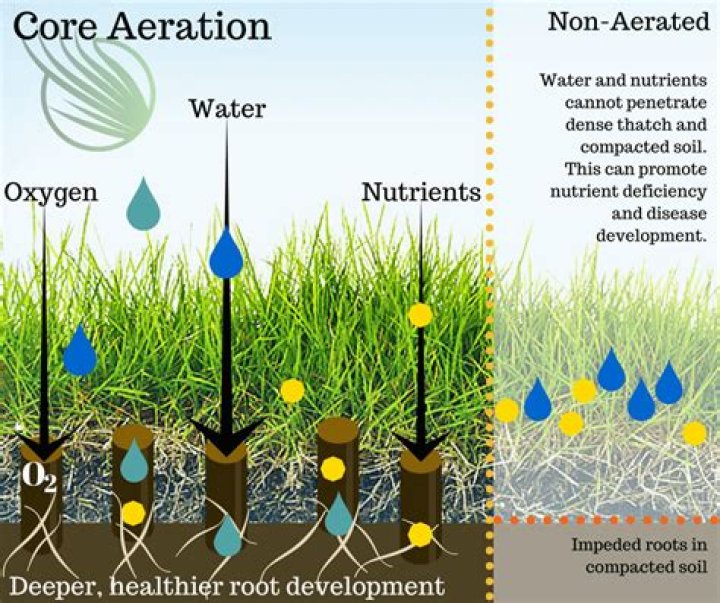 Core Aeration

Water

Oxygen

Nutrients

$O_2$

Deeper, healthier root development

Non-Aerated

Water and nutrients cannot penetrate dense thatch and compacted soil. This can promote nutrient deficiency and disease development.

Impeded roots in compacted soil